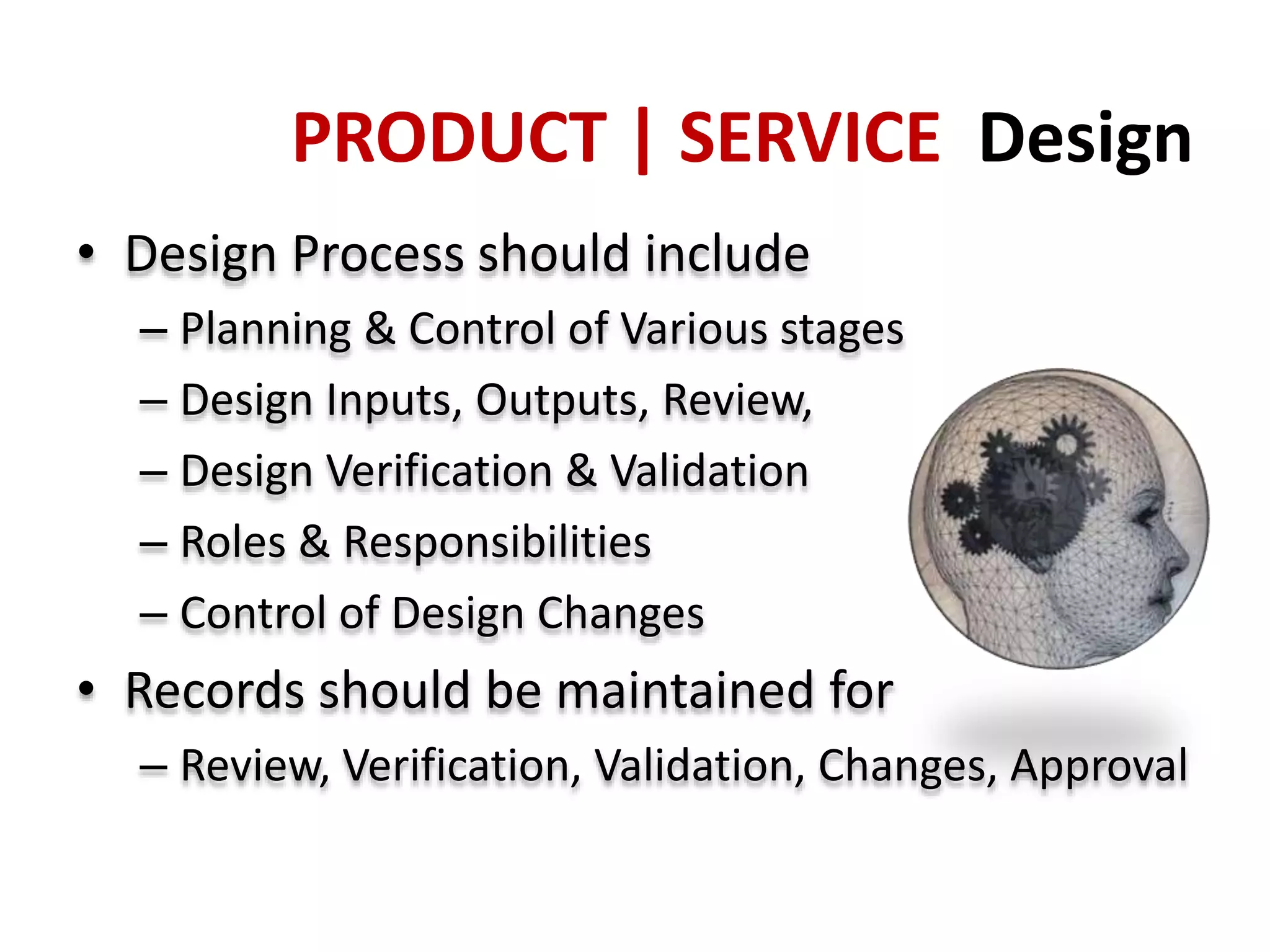 PRODUCT | SERVICE Design

• Design Process should include
– Planning & Control of Various stages
– Design Inputs, Outputs, Review,
– Design Verification & Validation
– Roles & Responsibilities
– Control of Design Changes
• Records should be maintained for
– Review, Verification, Validation, Changes, Approval